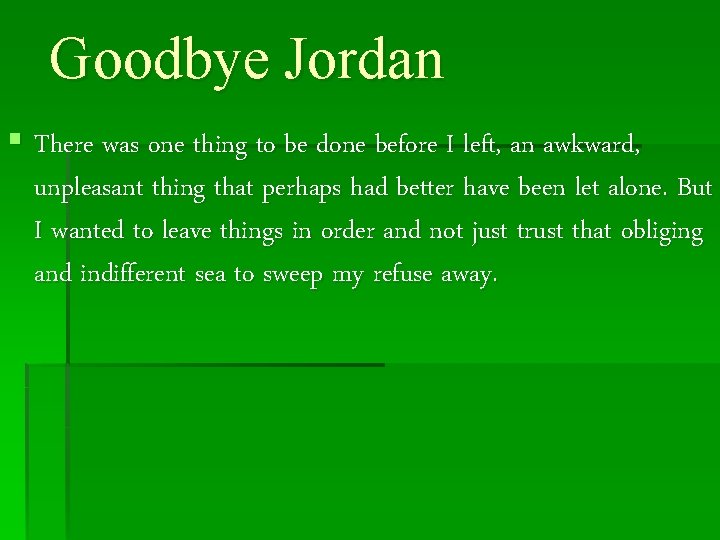 Goodbye Jordan

There was one thing to be done before I left, an awkward, unpleasant thing that perhaps had better have been let alone. But I wanted to leave things in order and not just trust that obliging and indifferent sea to sweep my refuse away.